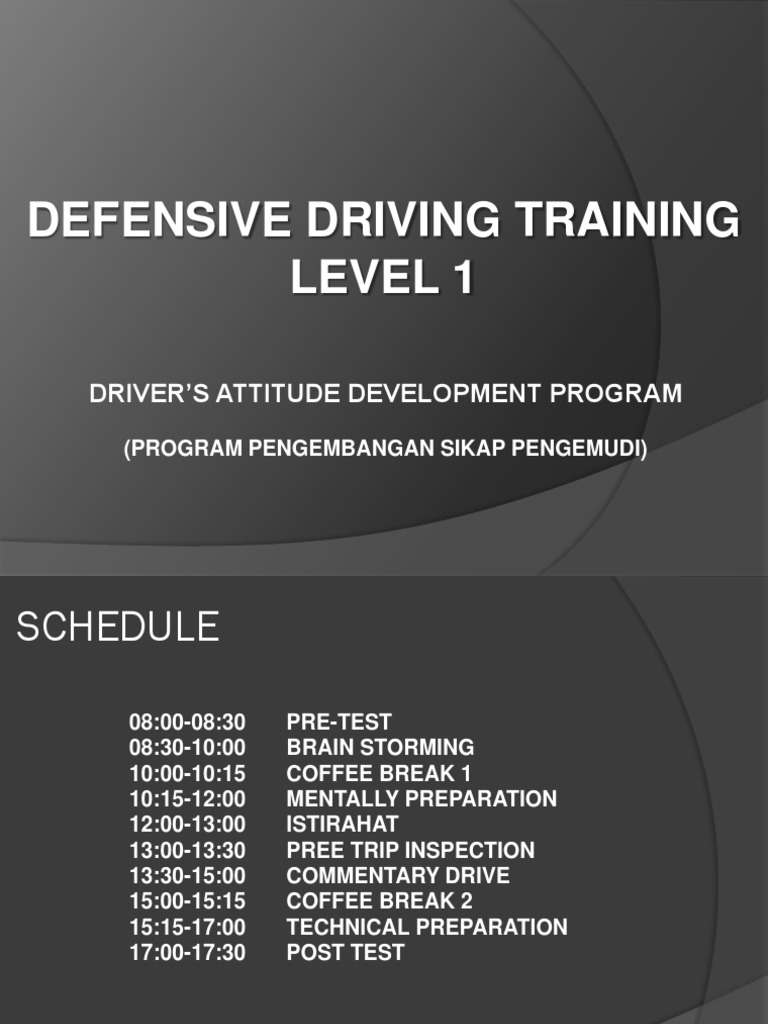 DEFENSIVE DRIVING TRAINING LEVEL 1

DRIVER'S ATTITUDE DEVELOPMENT PROGRAM

(PROGRAM PENGEMBANGAN SIKAP PENGEMUDI)

SCHEDULE

| | |
|---|---|
| 08:00-08:30 | PRE-TEST |
| 08:30-10:00 | BRAIN STORMING |
| 10:00-10:15 | COFFEE BREAK 1 |
| 10:15-12:00 | MENTALLY PREPARATION |
| 12:00-13:00 | ISTIRAHAT |
| 13:00-13:30 | PREE TRIP INSPECTION |
| 13:30-15:00 | COMMENTARY DRIVE |
| 15:00-15:15 | COFFEE BREAK 2 |
| 15:15-17:00 | TECHNICAL PREPARATION |
| 17:00-17:30 | POST TEST |